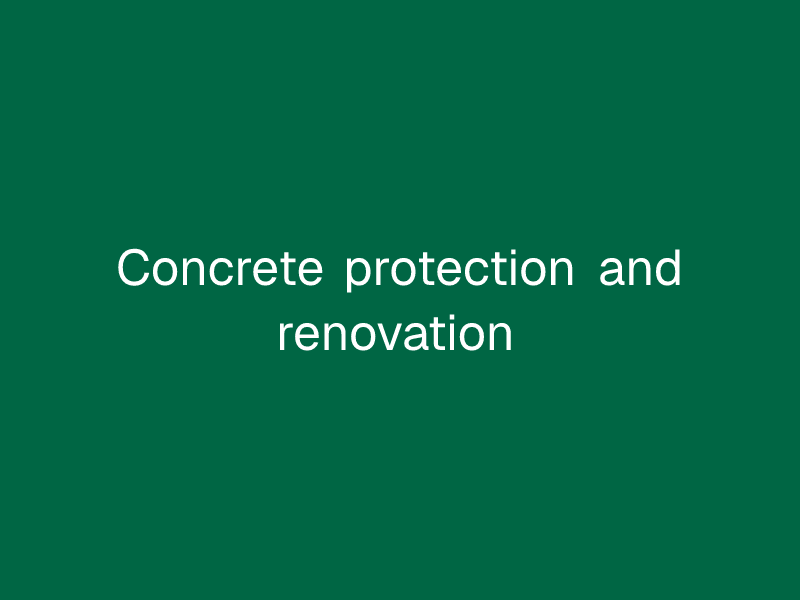 Concrete protection and renovation